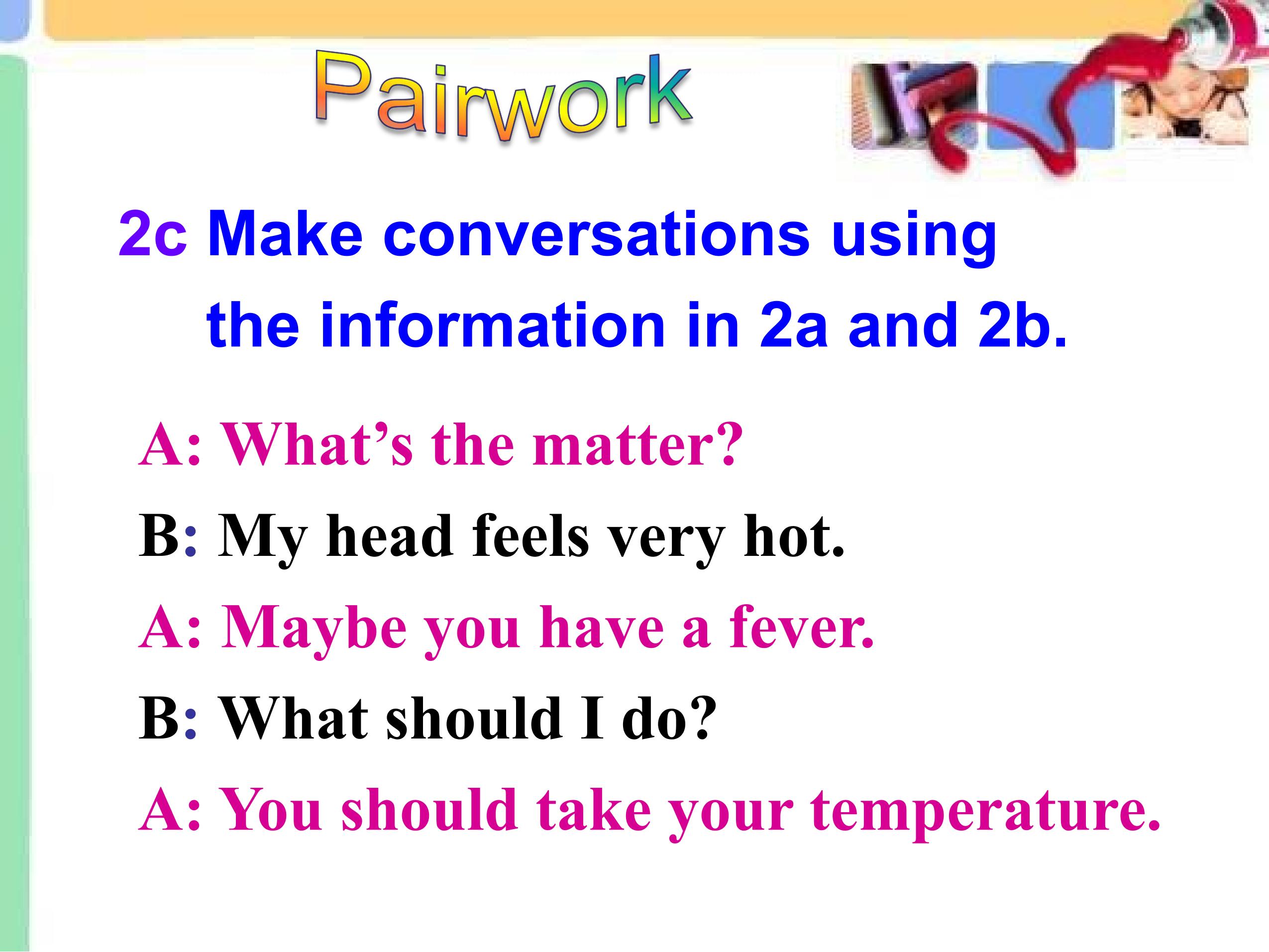 Pairwork

2c Make conversations using the information in 2a and 2b.

A: What’s the matter?

B: My head feels very hot.

A: Maybe you have a fever.

B: What should I do?

A: You should take your temperature.